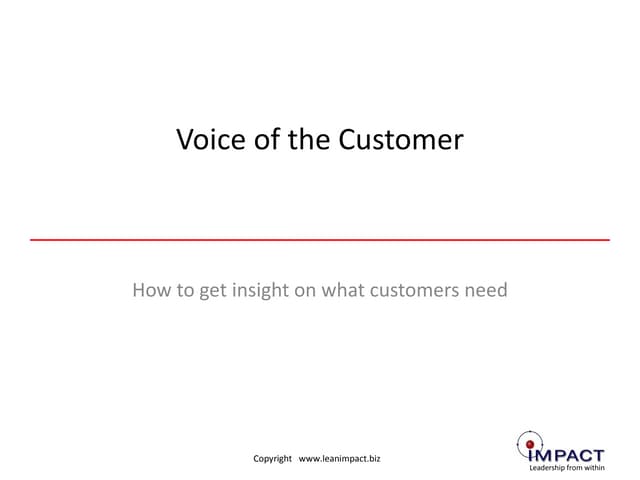 Voice of the Customer

How to get insight on what customers need

Copyright www.leanimpact.biz

IMPACT
Leadership from within